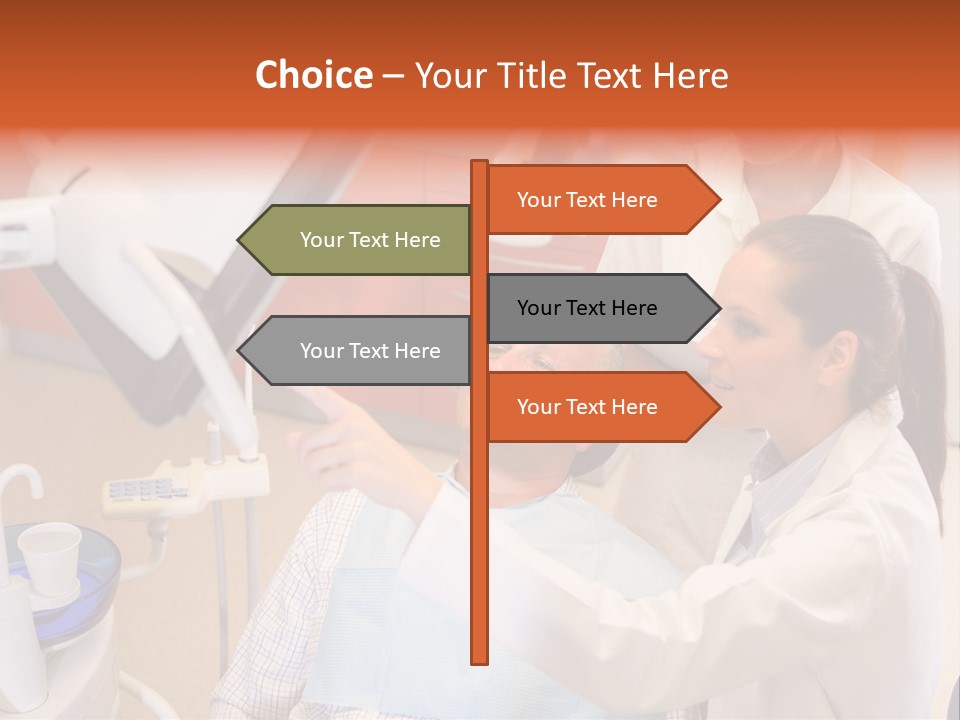 Choice – Your Title Text Here

Your Text Here

Your Text Here

Your Text Here

Your Text Here

Your Text Here